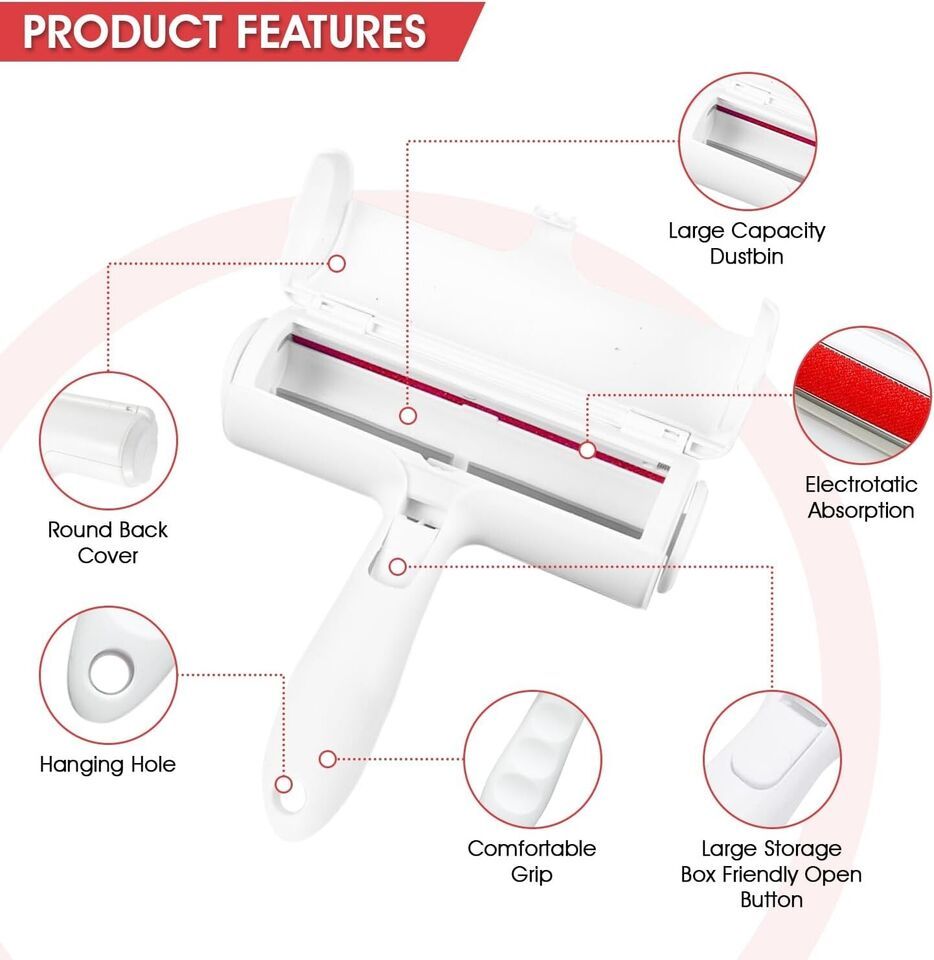 PRODUCT FEATURES

Large Capacity Dustbin

Round Back Cover

Electrotatic Absorption

Hanging Hole

Comfortable Grip

Large Storage Box Friendly Open Button